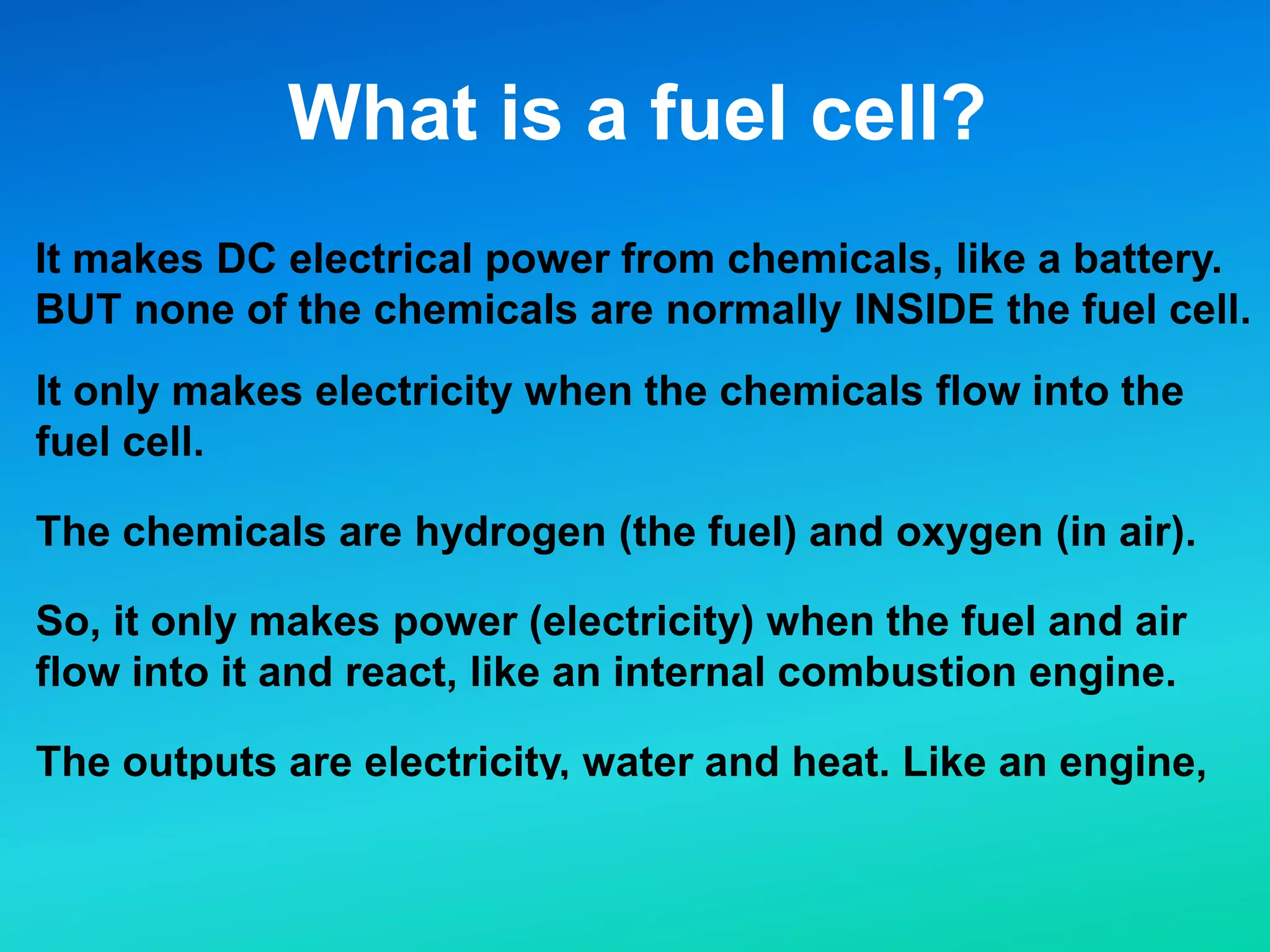 What is a fuel cell?

It makes DC electrical power from chemicals, like a battery. BUT none of the chemicals are normally INSIDE the fuel cell.

It only makes electricity when the chemicals flow into the fuel cell.

The chemicals are hydrogen (the fuel) and oxygen (in air).

So, it only makes power (electricity) when the fuel and air flow into it and react, like an internal combustion engine.

The outputs are electricity, water and heat. Like an engine,